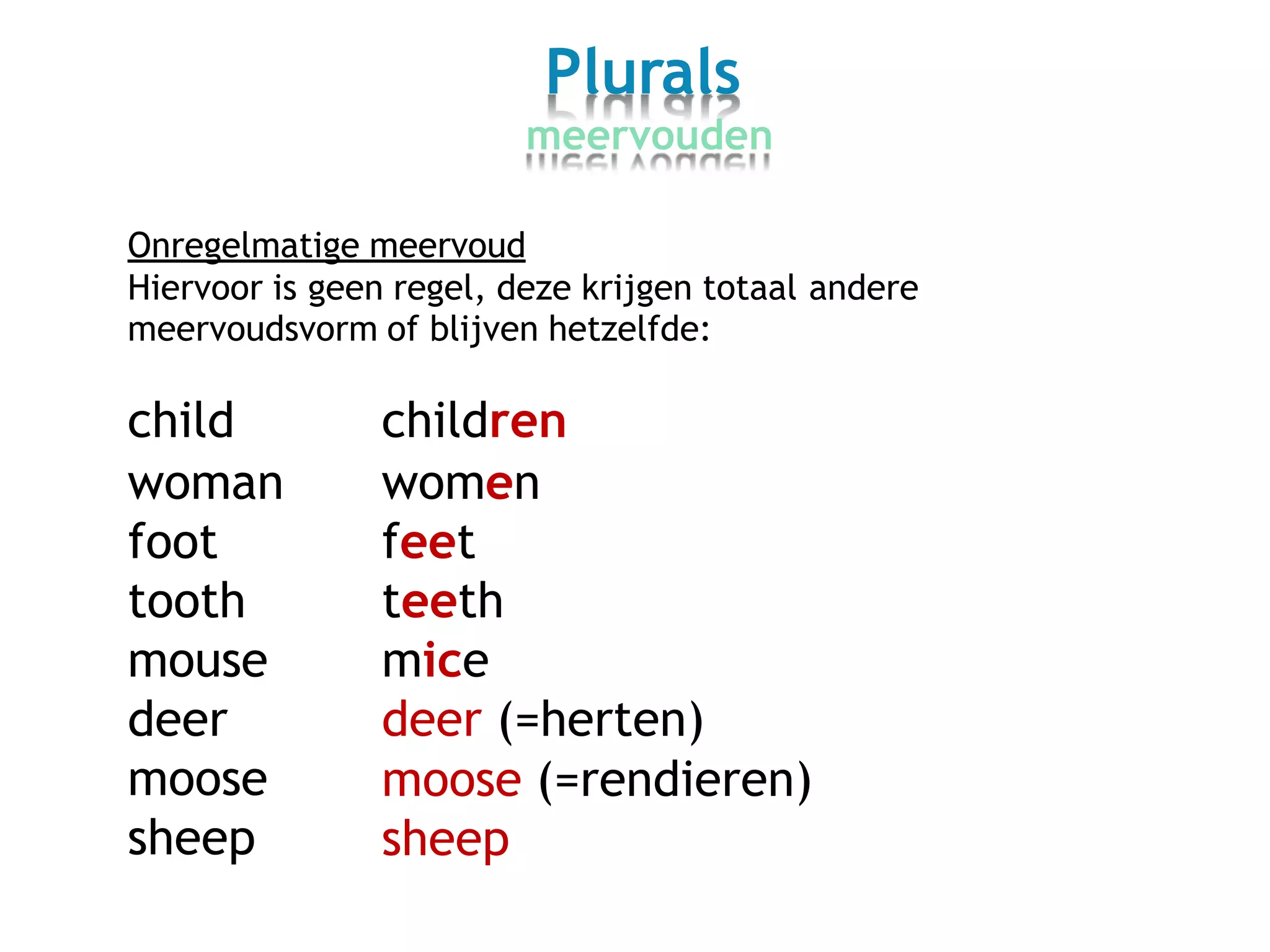 Plurals
meervouden

Onregelmatige meervoud
Hiervoor is geen regel, deze krijgen totaal andere meervoudsvorm of blijven hetzelfde:

child children
woman women
foot feet
tooth teeth
mouse mice
deer deer (=herten)
moose moose (=rendieren)
sheep sheep